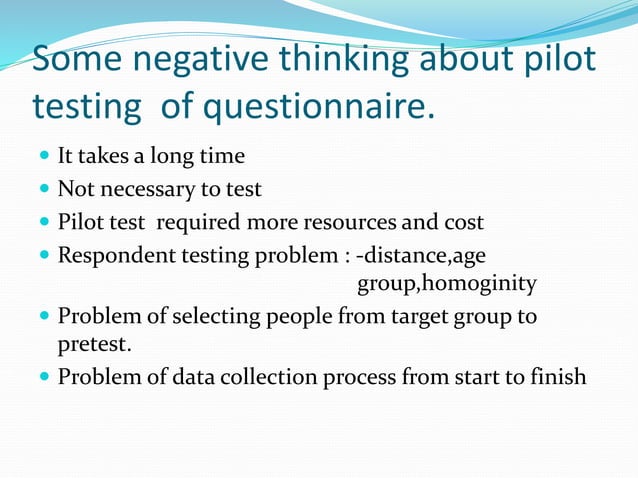 Some negative thinking about pilot testing  of questionnaire.

- It takes a long time
- Not necessary to test
- Pilot test  required more resources and cost
- Respondent testing problem : -distance,age group,homoginity
- Problem of selecting people from target group to pretest.
- Problem of data collection process from start to finish